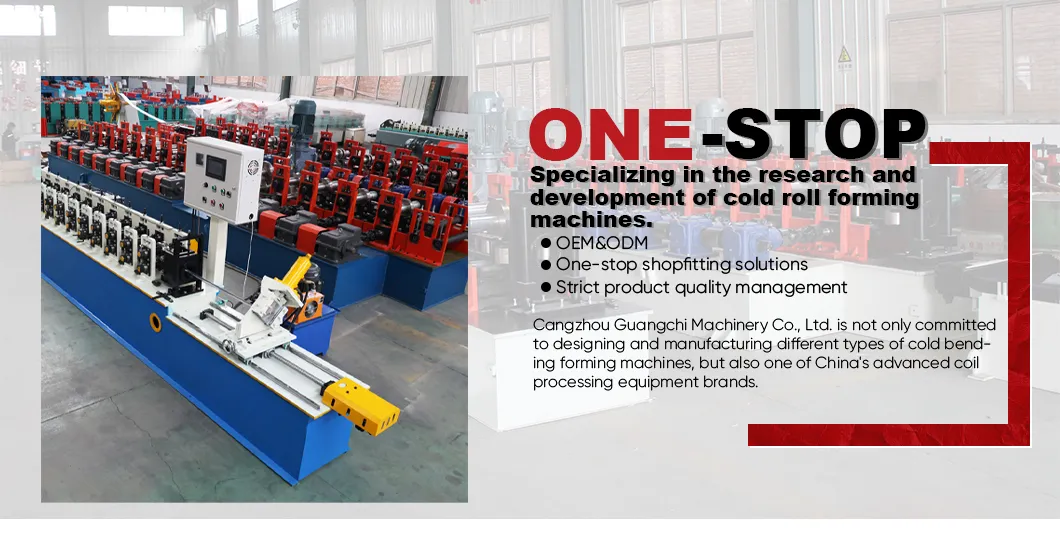 ONE-STOP

Specializing in the research and development of cold roll forming machines.

• OEM&ODM
• One-stop shopfitting solutions
• Strict product quality management

Cangzhou Guangchi Machinery Co., Ltd. is not only committed to designing and manufacturing different types of cold bending forming machines, but also one of China's advanced coil processing equipment brands.